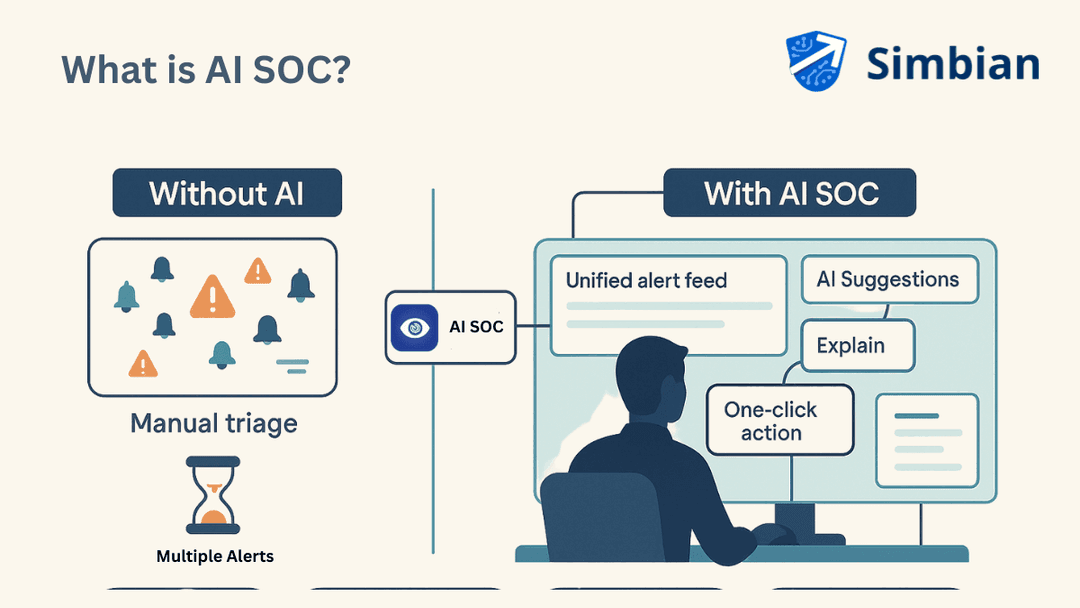 What is AI SOC?

Simbian

Without AI

Manual triage

Multiple Alerts

AI SOC

With AI SOC

Unified alert feed

AI Suggestions

Explain

One-click action